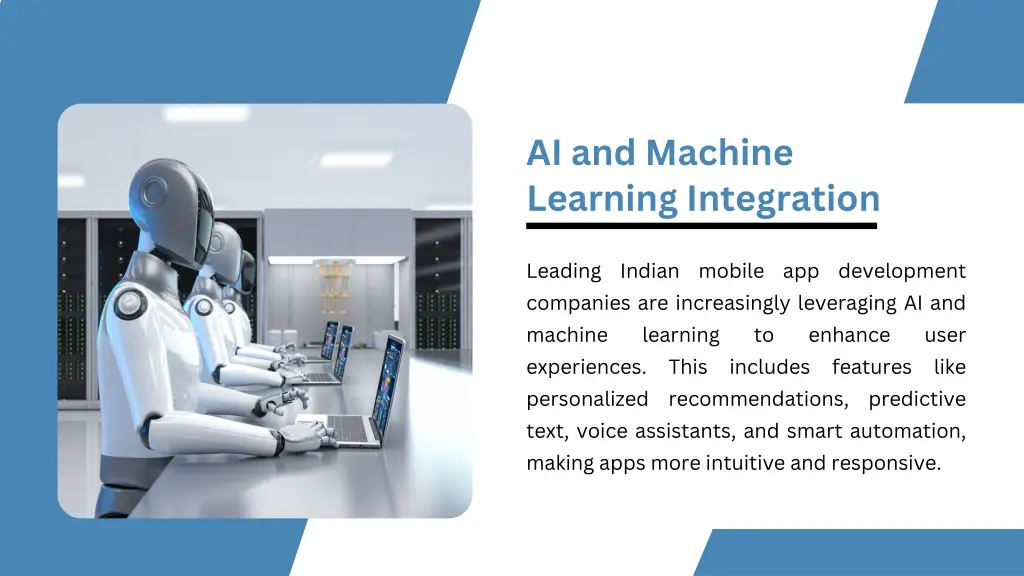 AI and Machine Learning Integration

Leading Indian mobile app development companies are increasingly leveraging AI and machine learning to enhance user experiences. This includes features like personalized recommendations, predictive text, voice assistants, and smart automation, making apps more intuitive and responsive.